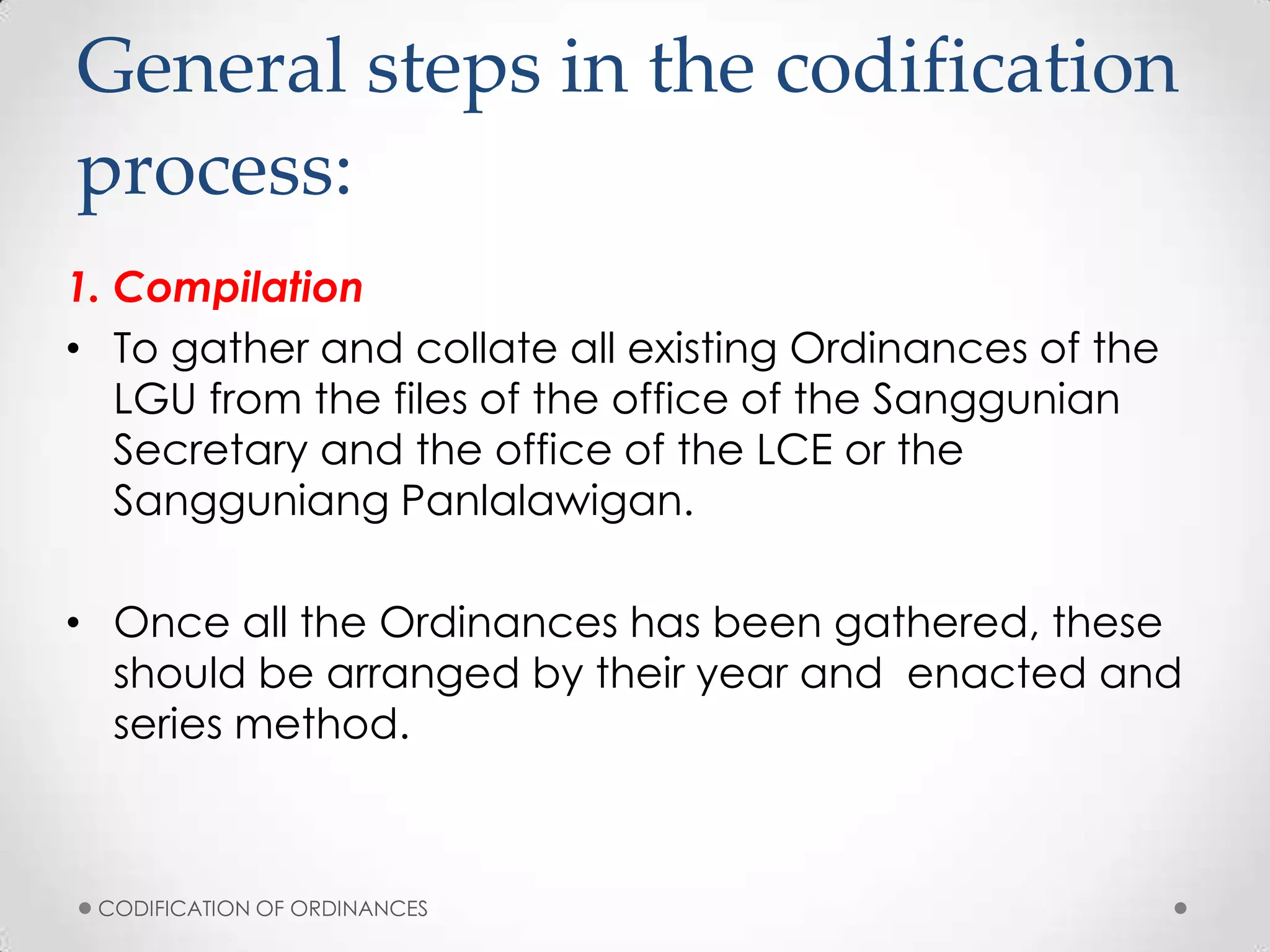 General steps in the codification process:

1. Compilation

• To gather and collate all existing Ordinances of the LGU from the files of the office of the Sanggunian Secretary and the office of the LCE or the Sangguniang Panlalawigan.

• Once all the Ordinances has been gathered, these should be arranged by their year and enacted and series method.

CODIFICATION OF ORDINANCES